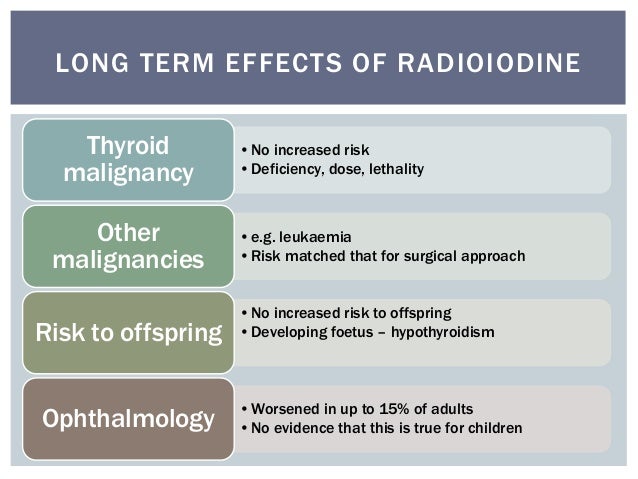 LONG TERM EFFECTS OF RADIOIODINE

Thyroid malignancy

• No increased risk
• Deficiency, dose, lethality

Other malignancies

• e.g. leukaemia
• Risk matched that for surgical approach

Risk to offspring

• No increased risk to offspring
• Developing foetus – hypothyroidism

Ophthalmology

• Worsened in up to 15% of adults
• No evidence that this is true for children